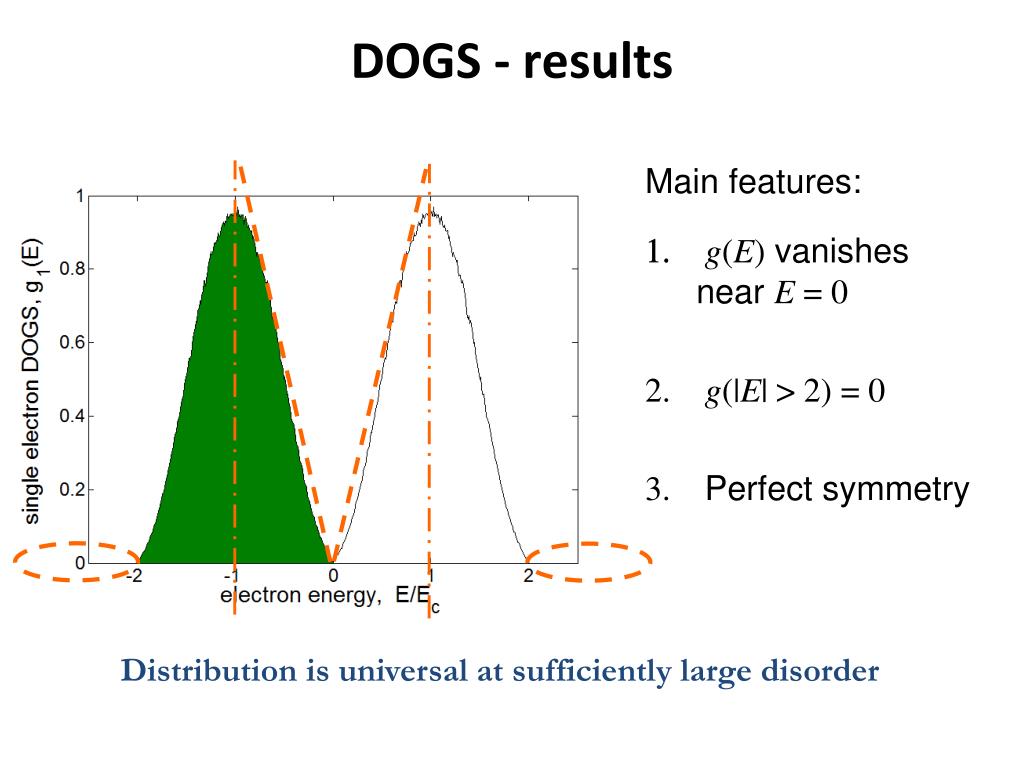 DOGS - results

single electron DOGS, $g_1(E)$

1

0.8

0.6

0.4

0.2

0

-2

-1

0

1

2

electron energy, $E/E_c$

Main features:

1. $g(E)$ vanishes near $E = 0$

2. $g(|E| > 2) = 0$

3. Perfect symmetry

Distribution is universal at sufficiently large disorder